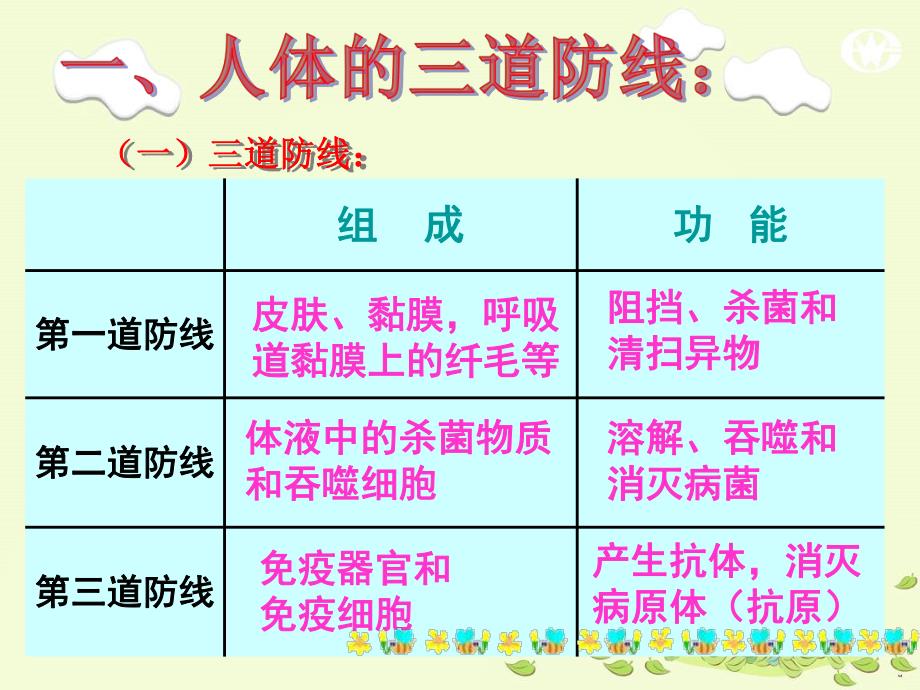 一、人体的三道防线：

（一）三道防线：

| | 组　成 | 功　能 |
|---|---|---|
| 第一道防线 | 皮肤、黏膜，呼吸道黏膜上的纤毛等 | 阻挡、杀菌和清扫异物 |
| 第二道防线 | 体液中的杀菌物质和吞噬细胞 | 溶解、吞噬和消灭病菌 |
| 第三道防线 | 免疫器官和免疫细胞 | 产生抗体，消灭病原体（抗原） |